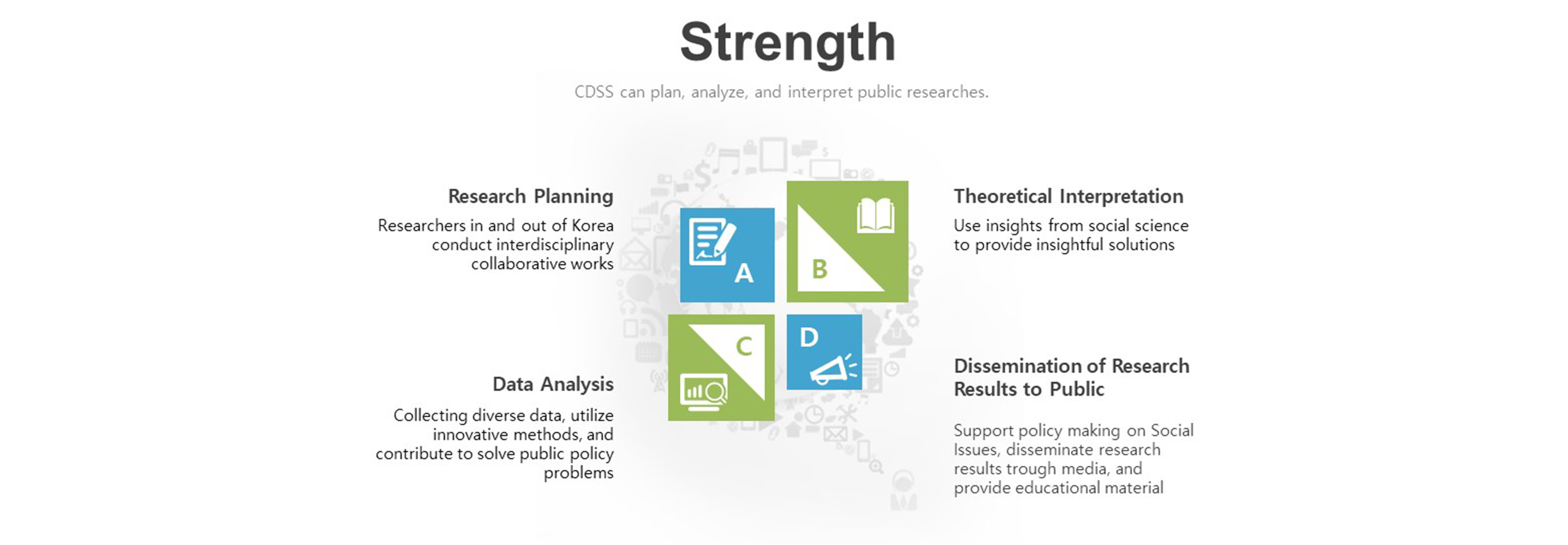 Strength

CDSS can plan, analyze, and interpret public researches.

Research Planning

Researchers in and out of Korea conduct interdisciplinary collaborative works

A

B

Theoretical Interpretation

Use insights from social science to provide insightful solutions

C

D

Data Analysis

Collecting diverse data, utilize innovative methods, and contribute to solve public policy problems

Dissemination of Research Results to Public

Support policy making on Social Issues, disseminate research results trough media, and provide educational material